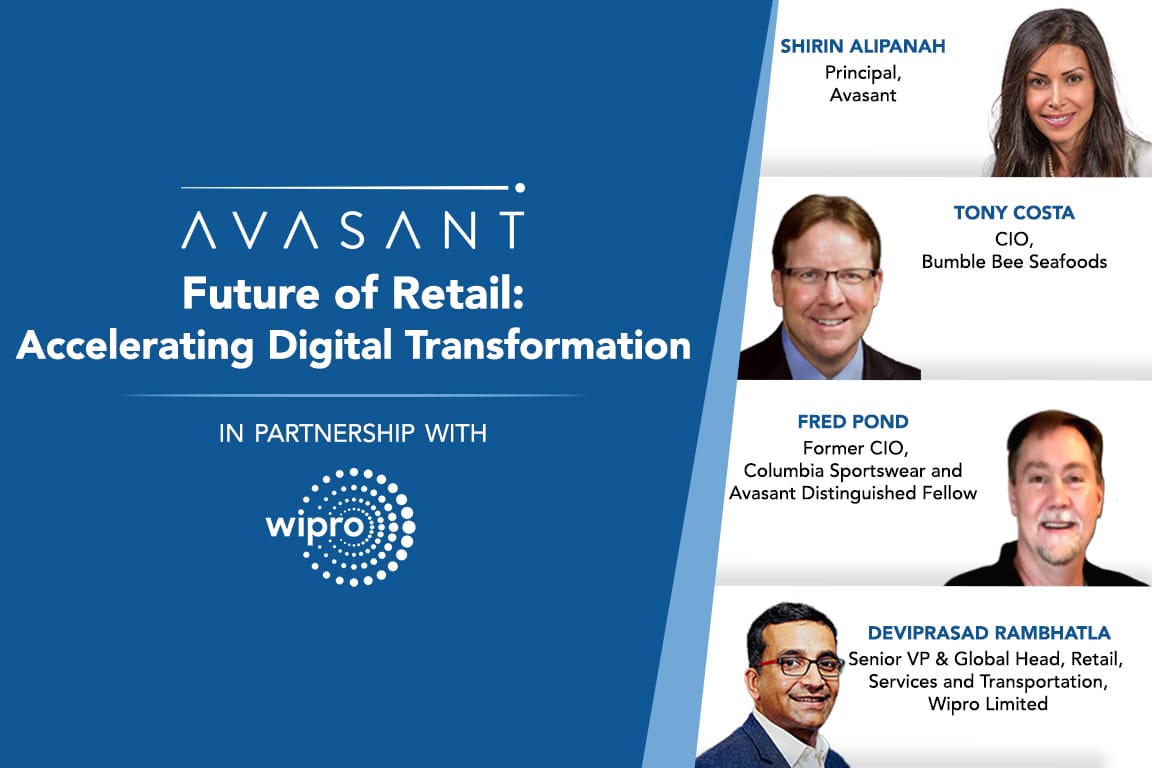 AVASANT

Future of Retail: Accelerating Digital Transformation

IN PARTNERSHIP WITH

wipro

SHIRIN ALIPANAH
Principal, Avasant

TONY COSTA
CIO, Bumble Bee Seafoods

FRED POND
Former CIO, Columbia Sportswear and Avasant Distinguished Fellow

DEVIPRASAD RAMBHATLA
Senior VP & Global Head, Retail, Services and Transportation, Wipro Limited